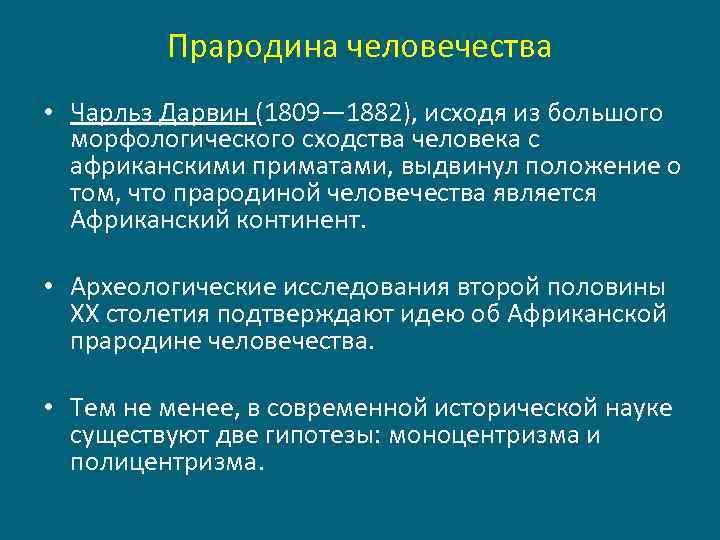 Прародина человечества

• Чарльз Дарвин (1809—1882), исходя из большого морфологического сходства человека с африканскими приматами, выдвинул положение о том, что прародиной человечества является Африканский континент.

• Археологические исследования второй половины XX столетия подтверждают идею об Африканской прародине человечества.

• Тем не менее, в современной исторической науке существуют две гипотезы: моноцентризма и полицентризма.